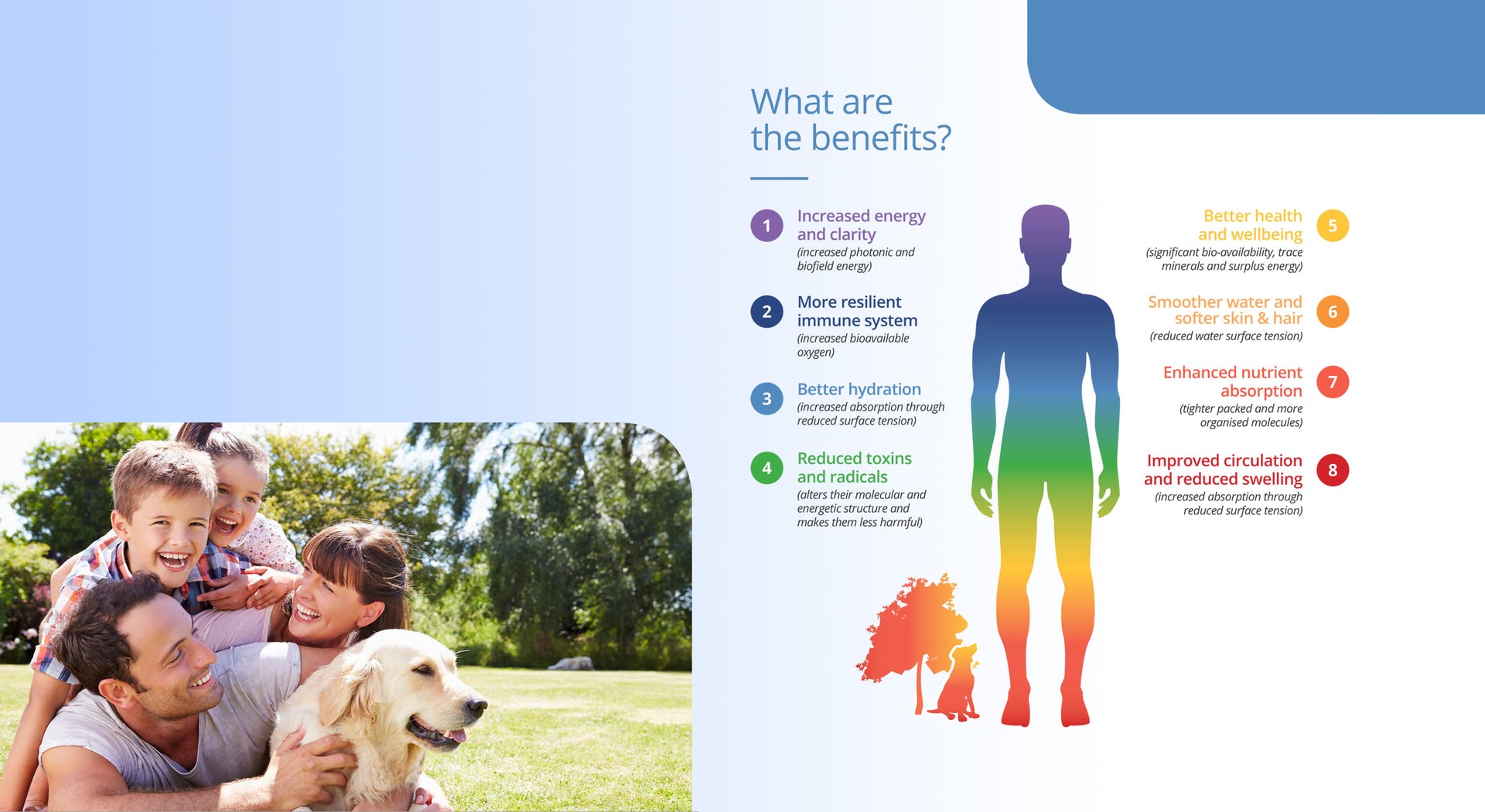 What are the benefits?

1 Increased energy and clarity
(increased photonic and biofield energy)

2 More resilient immune system
(increased bioavailable oxygen)

3 Better hydration
(increased absorption through reduced surface tension)

4 Reduced toxins and radicals
(alters their molecular and energetic structure and makes them less harmful)

Better health and wellbeing 5
(significant bio-availability, trace minerals and surplus energy)

Smoother water and softer skin & hair 6
(reduced water surface tension)

Enhanced nutrient absorption 7
(tighter packed and more organised molecules)

Improved circulation and reduced swelling 8
(increased absorption through reduced surface tension)